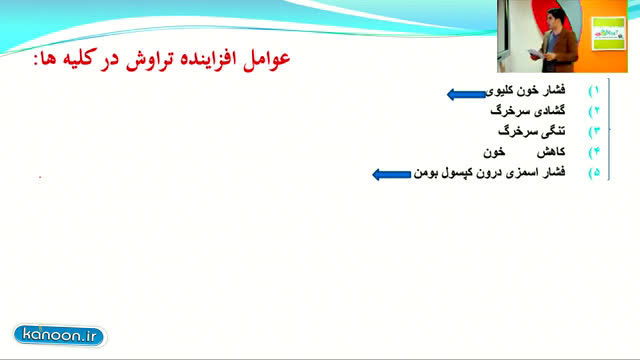 عوامل افزاینده تراوش در کلیه ها:

۱) فشار خون کلیوی
۲) گشادی سرخرگ
۳) تنگی سرخرگ
۴) کاهش خون
۵) فشار اسمزی درون کپسول بومن

kanoon.ir